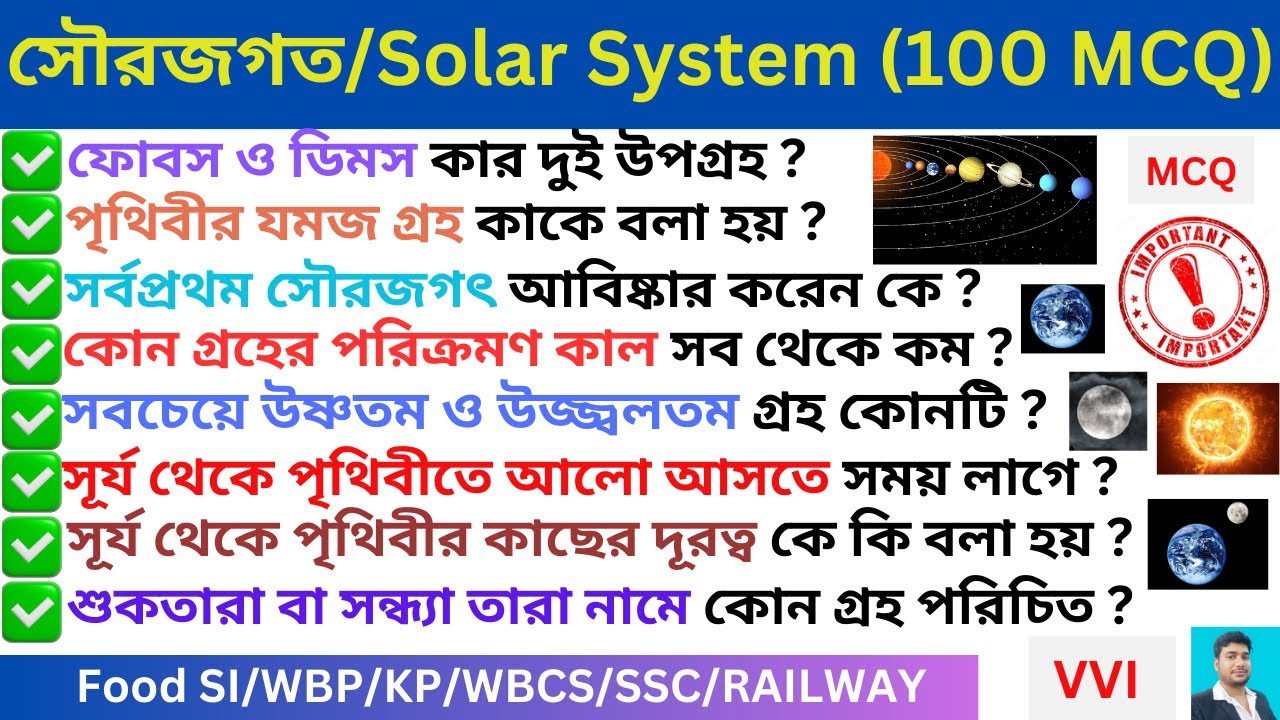 সৌরজগত/Solar System (100 MCQ)

ফোবস ও ডিমস কার দুই উপগ্রহ ?
পৃথিবীর যমজ গ্রহ কাকে বলা হয় ?
সর্বপ্রথম সৌরজগৎ আবিষ্কার করেন কে ?
কোন গ্রহের পরিক্রমণ কাল সব থেকে কম ?
সবচেয়ে উষ্ণতম ও উজ্জ্বলতম গ্রহ কোনটি ?
সূর্য থেকে পৃথিবীতে আলো আসতে সময় লাগে ?
সূর্য থেকে পৃথিবীর কাছের দূরত্ব কে কি বলা হয় ?
শুকতারা বা সন্ধ্যা তারা নামে কোন গ্রহ পরিচিত ?

MCQ

IMPORTANT
IMPORTANT

Food SI/WBP/KP/WBCS/SSC/RAILWAY

VVI